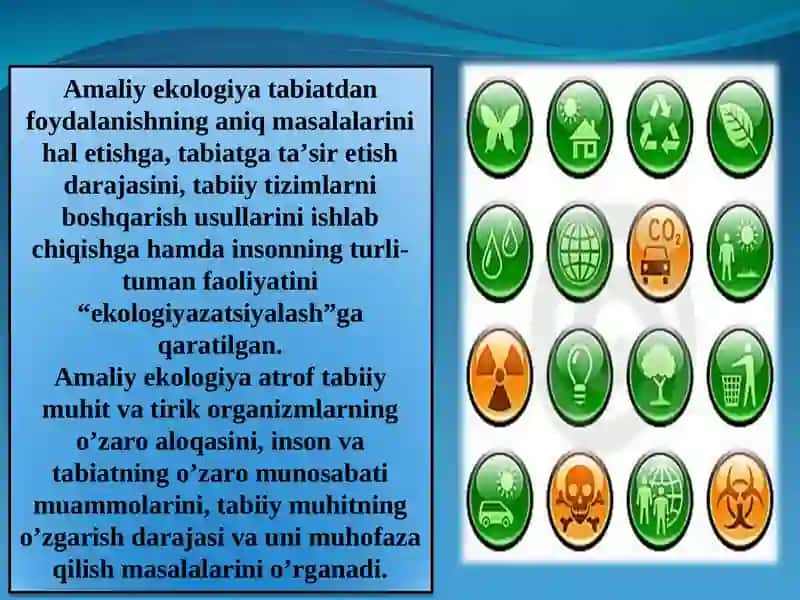 Amaliy ekologiya tabiatdan foydalanishning aniq masalalarini hal etishga, tabiatga ta’sir etish darajasini, tabiiy tizimlarni boshqarish usullarini ishlab chiqishga hamda insonning turli-tuman faoliyatini “ekologiyazatsiyalash”ga qaratilgan.

Amaliy ekologiya atrof tabiiy muhit va tirik organizmlarning o’zaro aloqasini, inson va tabiatning o’zaro munosabati muammolarini, tabiiy muhitning o’zgarish darajasi va uni muhofaza qilish masalalarini o’rganadi.

$CO_2$